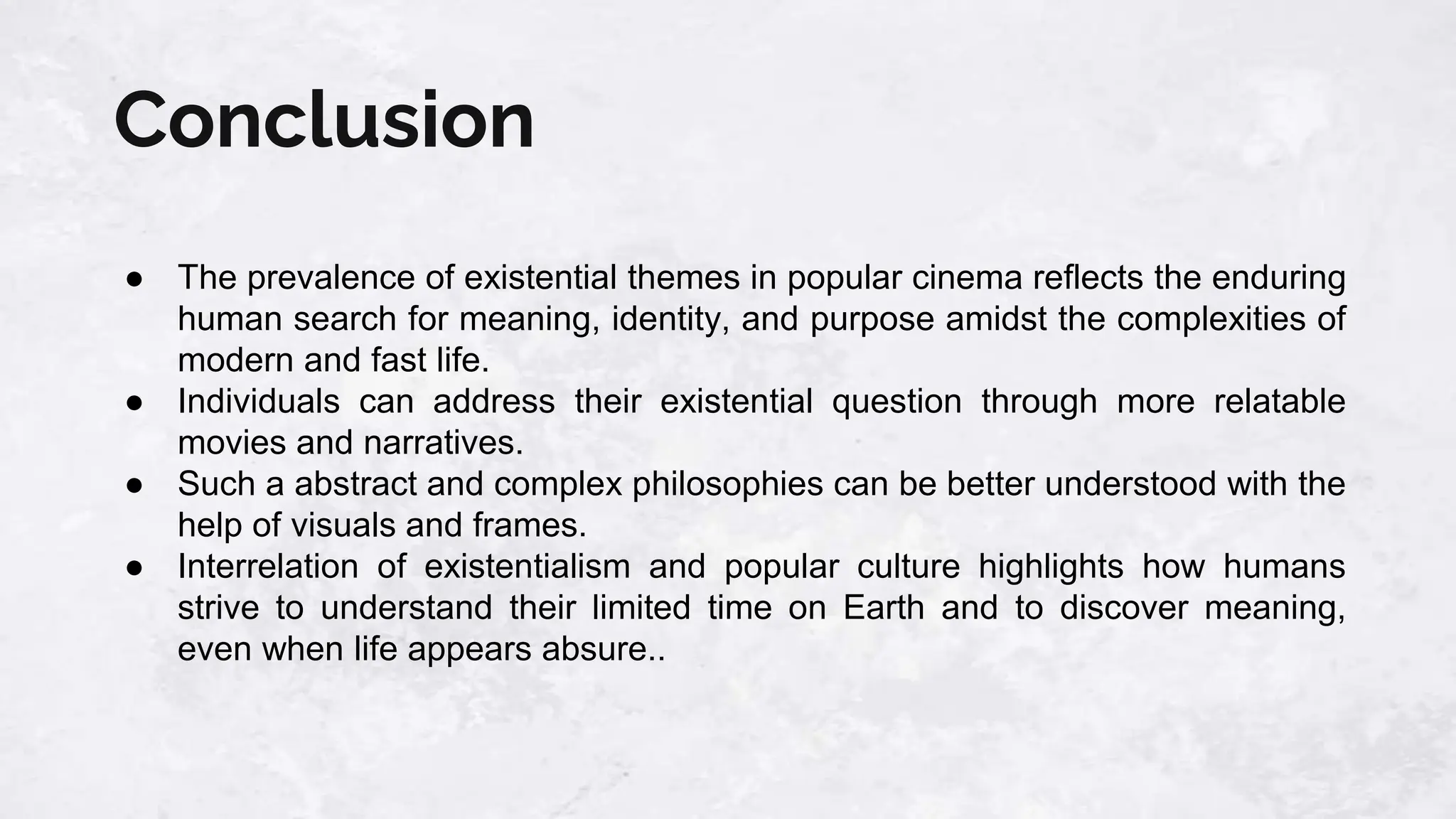 Conclusion

● The prevalence of existential themes in popular cinema reflects the enduring human search for meaning, identity, and purpose amidst the complexities of modern and fast life.
● Individuals can address their existential question through more relatable movies and narratives.
● Such a abstract and complex philosophies can be better understood with the help of visuals and frames.
● Interrelation of existentialism and popular culture highlights how humans strive to understand their limited time on Earth and to discover meaning, even when life appears absure..